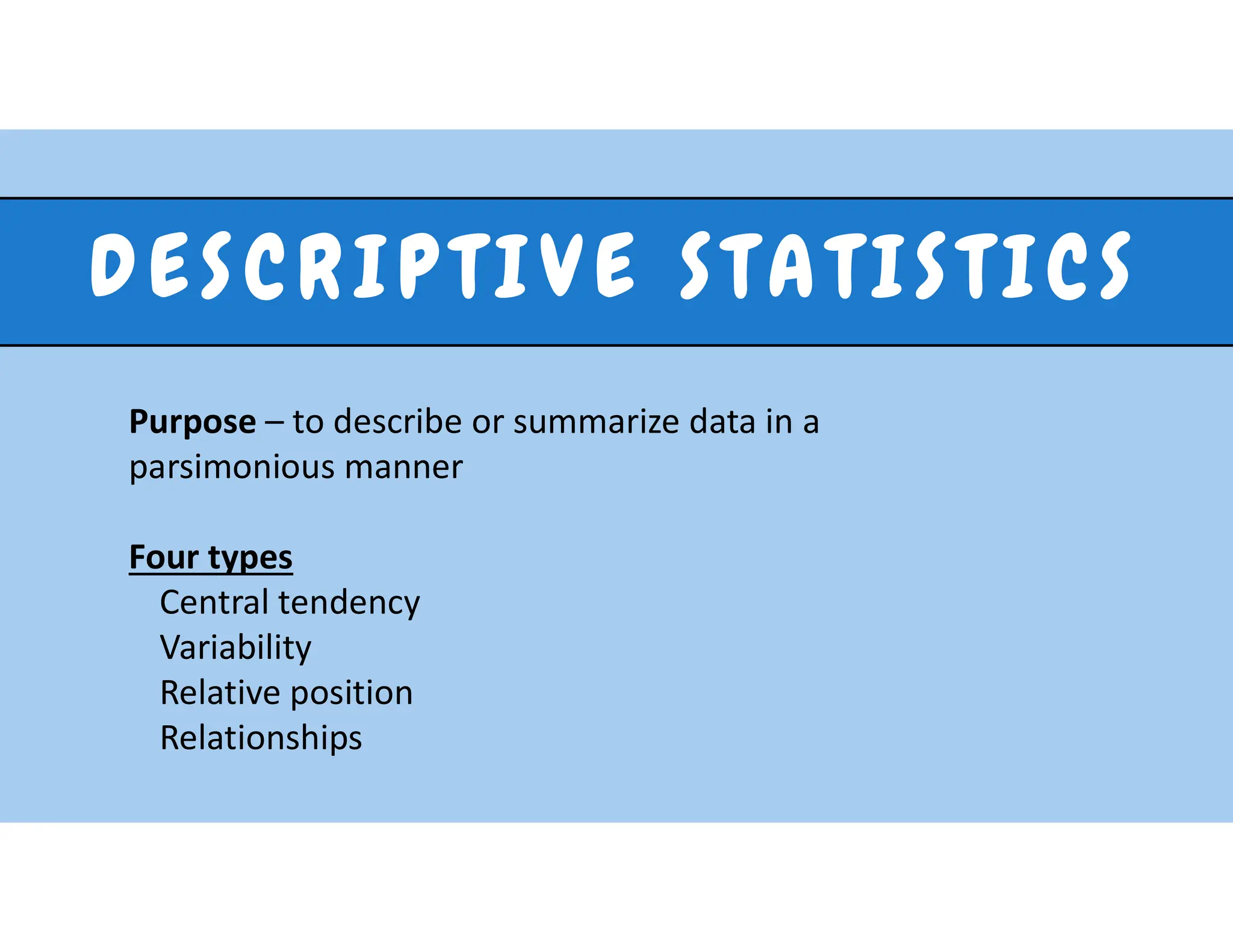 DESCRIPTIVE STATISTICS

Purpose – to describe or summarize data in a parsimonious manner

Four types
Central tendency
Variability
Relative position
Relationships